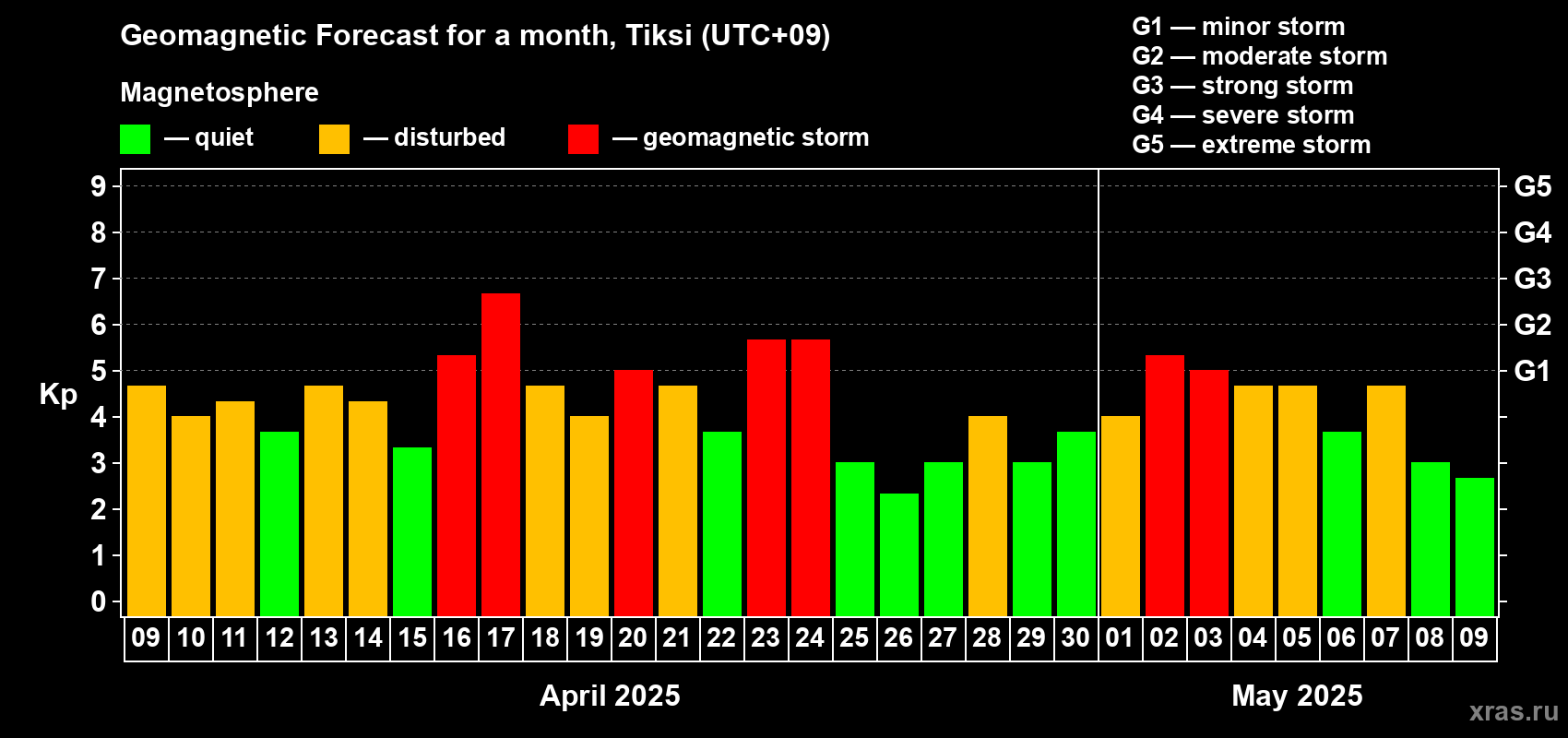 Geomagnetic Forecast for a month, Tiksi (UTC+09)

Magnetosphere

— quiet — disturbed — geomagnetic storm

G1 — minor storm
G2 — moderate storm
G3 — strong storm
G4 — severe storm
G5 — extreme storm

Kp

9
8
7
6
5
4
3
2
1
0

G5
G4
G3
G2
G1

09 10 11 12 13 14 15 16 17 18 19 20 21 22 23 24 25 26 27 28 29 30 01 02 03 04 05 06 07 08 09

April 2025

May 2025

xras.ru